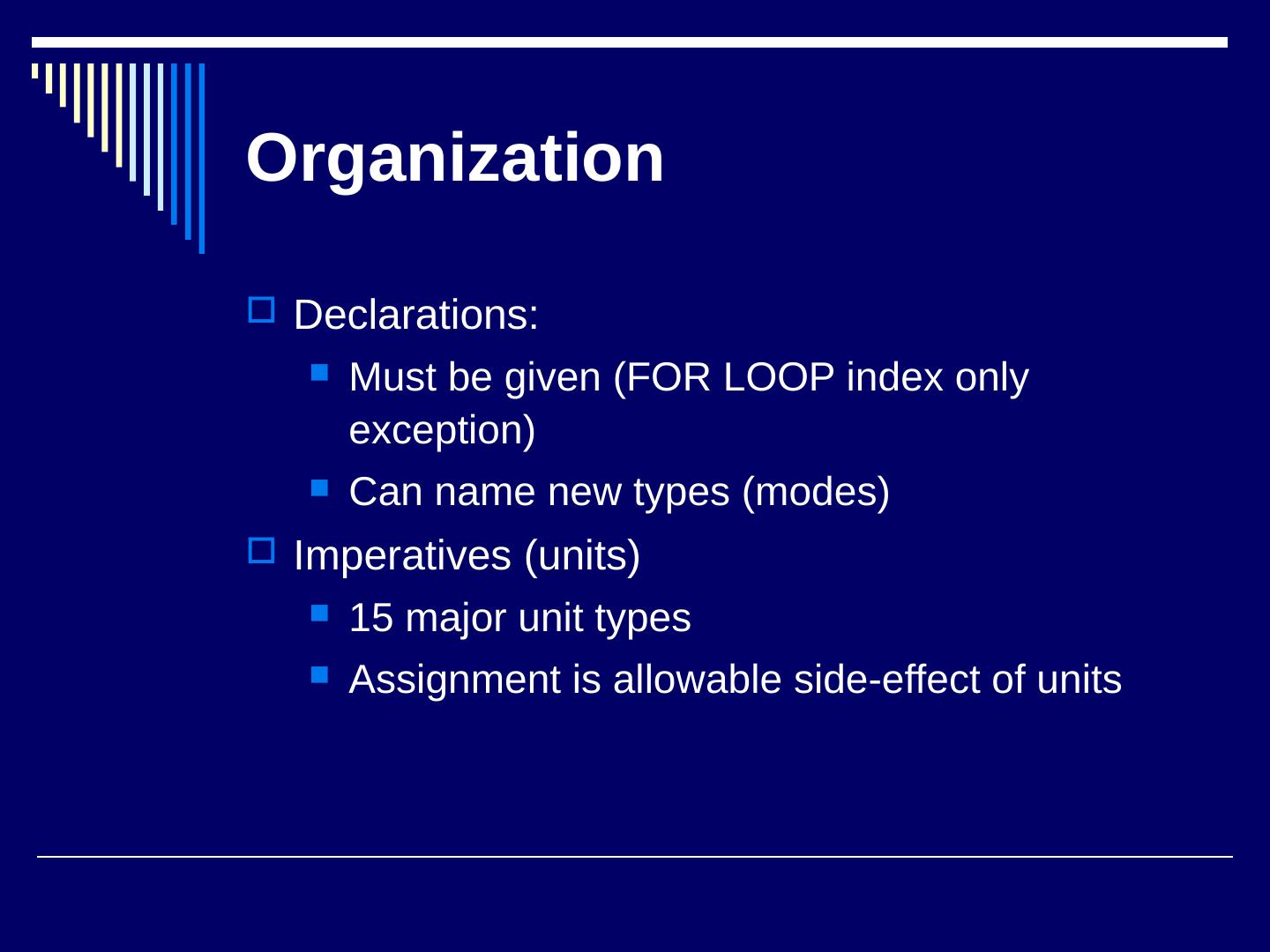 Organization

Declarations:

Must be given (FOR LOOP index only exception)

Can name new types (modes)

Imperatives (units)

15 major unit types

Assignment is allowable side-effect of units